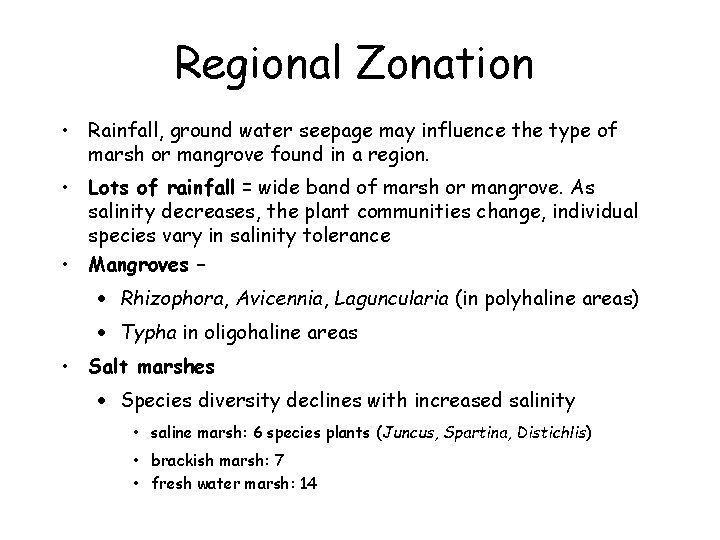 Regional Zonation

• Rainfall, ground water seepage may influence the type of marsh or mangrove found in a region.

• Lots of rainfall = wide band of marsh or mangrove. As salinity decreases, the plant communities change, individual species vary in salinity tolerance

• Mangroves –

• Rhizophora, Avicennia, Laguncularia (in polyhaline areas)

• Typha in oligohaline areas

• Salt marshes

• Species diversity declines with increased salinity

• saline marsh: 6 species plants (Juncus, Spartina, Distichlis)

• brackish marsh: 7

• fresh water marsh: 14